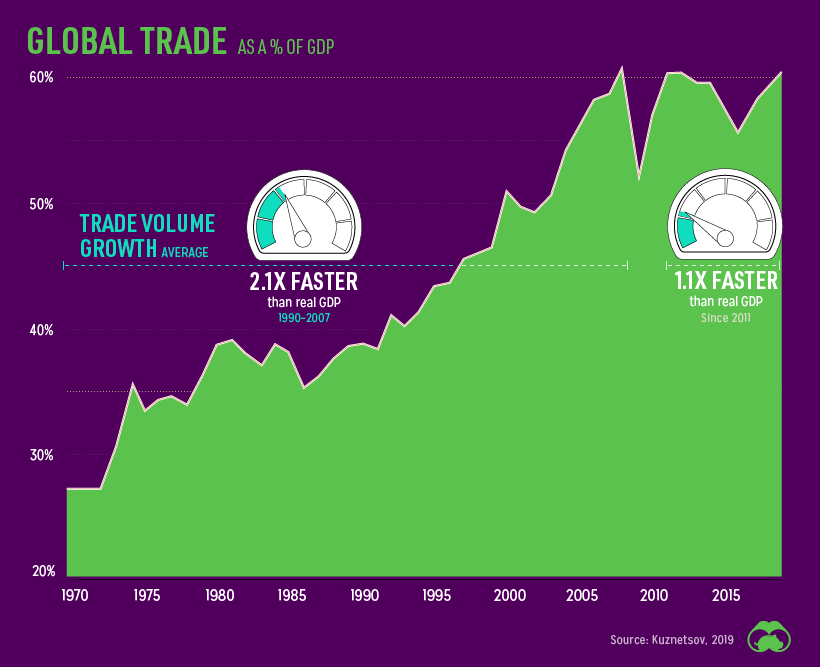 GLOBAL TRADE AS A % OF GDP

60%
50%
40%
30%
20%

TRADE VOLUME GROWTH AVERAGE

2.1X FASTER
than real GDP
1990–2007

1.1X FASTER
than real GDP
Since 2011

1970
1975
1980
1985
1990
1995
2000
2005
2010
2015

Source: Kuznetsov, 2019